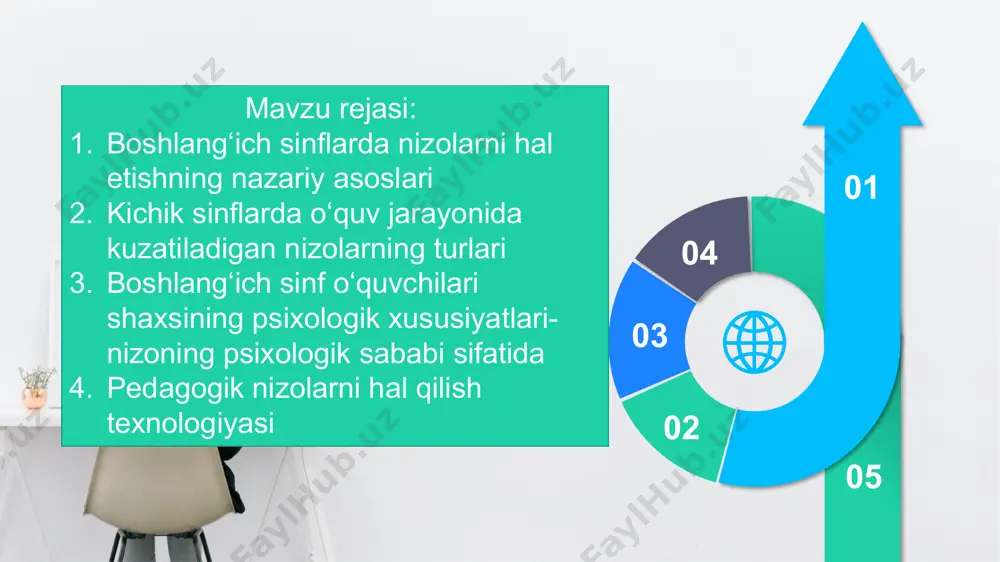 Mavzu rejasi:
1. Boshlang‘ich sinflarda nizolarni hal etishning nazariy asoslari
2. Kichik sinflarda o‘quv jarayonida kuzatiladigan nizolarning turlari
3. Boshlang‘ich sinf o‘quvchilari shaxsining psixologik xususiyatlari-nizoning psixologik sababi sifatida
4. Pedagogik nizolarni hal qilish texnologiyasi

01
04
03
02
05

FaylHub.uz